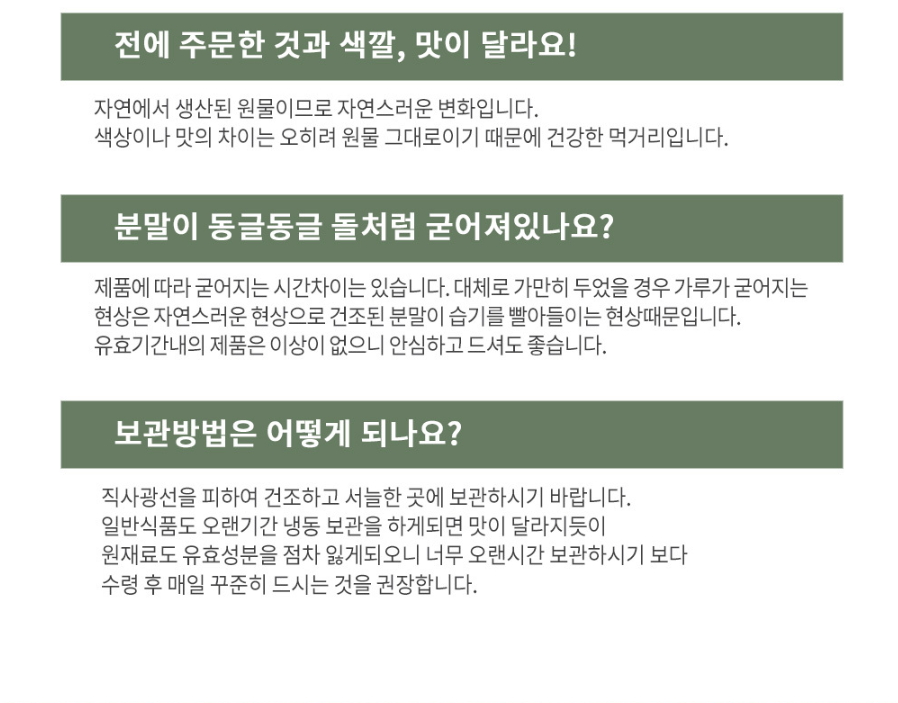 전에 주문한 것과 색깔, 맛이 달라요!

자연에서 생산된 원물이므로 자연스러운 변화입니다.
색상이나 맛의 차이는 오히려 원물 그대로이기 때문에 건강한 먹거리입니다.

분말이 동글동글 돌처럼 굳어져있나요?

제품에 따라 굳어지는 시간차이는 있습니다. 대체로 가만히 두었을 경우 가루가 굳어지는 현상은 자연스러운 현상으로 건조된 분말이 습기를 빨아들이는 현상때문입니다.
유효기간내의 제품은 이상이 없으니 안심하고 드셔도 좋습니다.

보관방법은 어떻게 되나요?

직사광선을 피하여 건조하고 서늘한 곳에 보관하시기 바랍니다.
일반식품도 오랜기간 냉동 보관을 하게되면 맛이 달라지듯이
원재료도 유효성분을 점차 잃게되오니 너무 오랜시간 보관하시기 보다
수령 후 매일 꾸준히 드시는 것을 권장합니다.